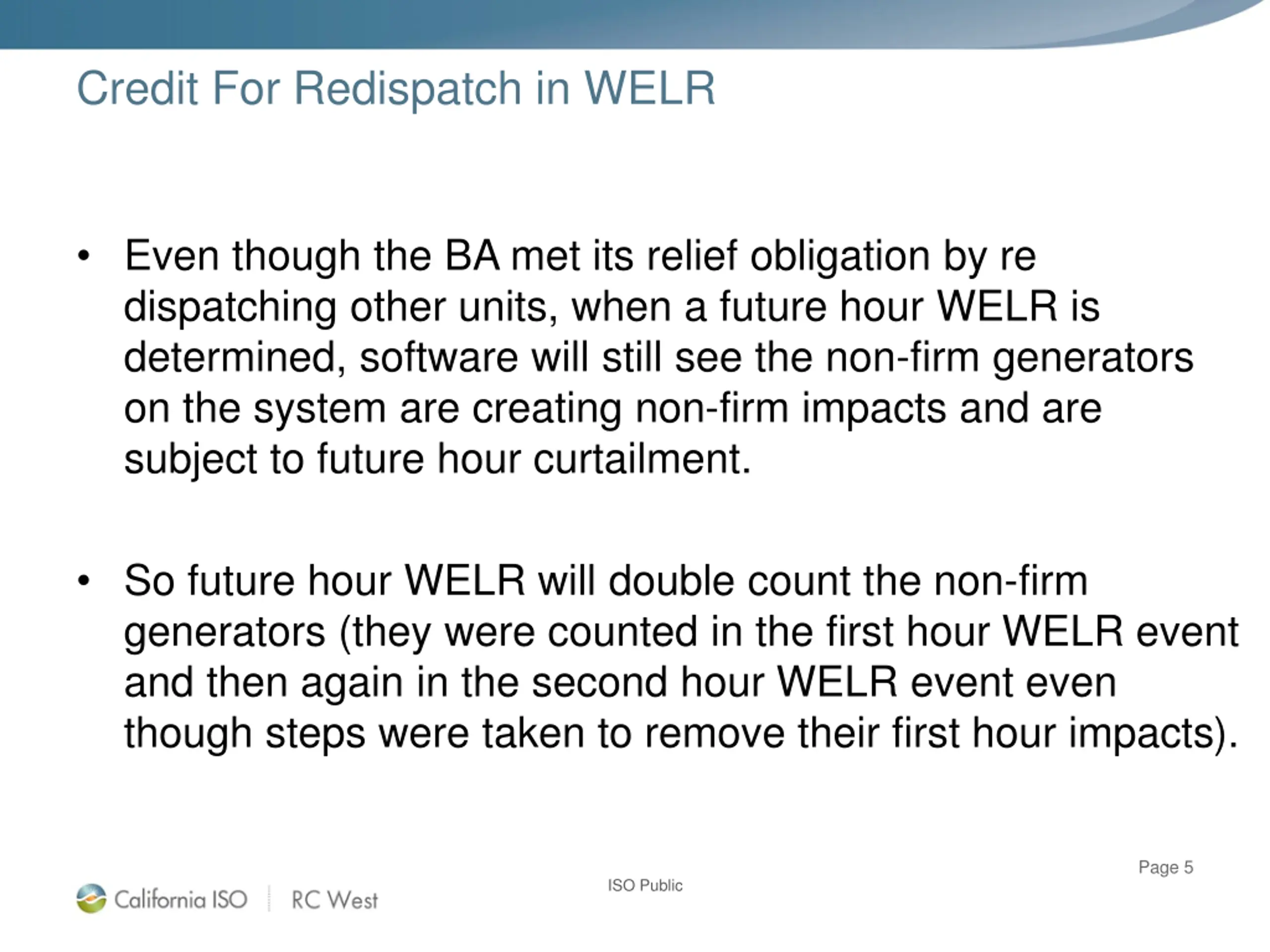 Credit For Redispatch in WELR

• Even though the BA met its relief obligation by re dispatching other units, when a future hour WELR is determined, software will still see the non-firm generators on the system are creating non-firm impacts and are subject to future hour curtailment.

• So future hour WELR will double count the non-firm generators (they were counted in the first hour WELR event and then again in the second hour WELR event even though steps were taken to remove their first hour impacts).

California ISO | RC West

ISO Public

Page 5